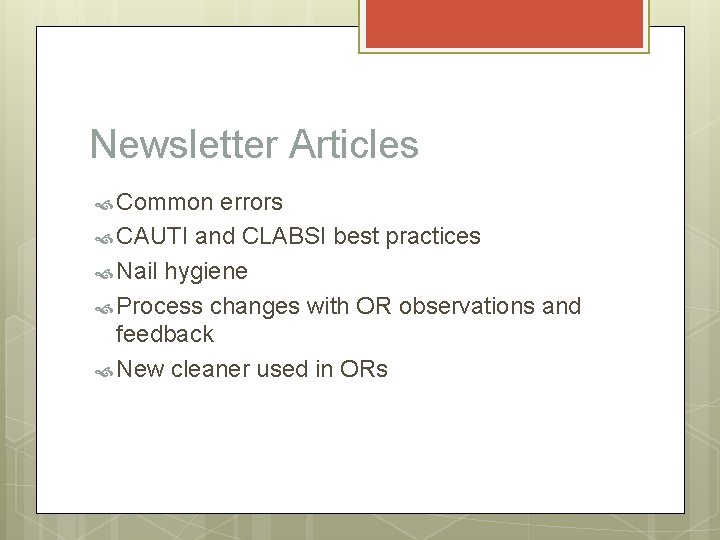 Newsletter Articles

Common errors
CAUTI and CLABSI best practices
Nail hygiene
Process changes with OR observations and feedback
New cleaner used in ORs